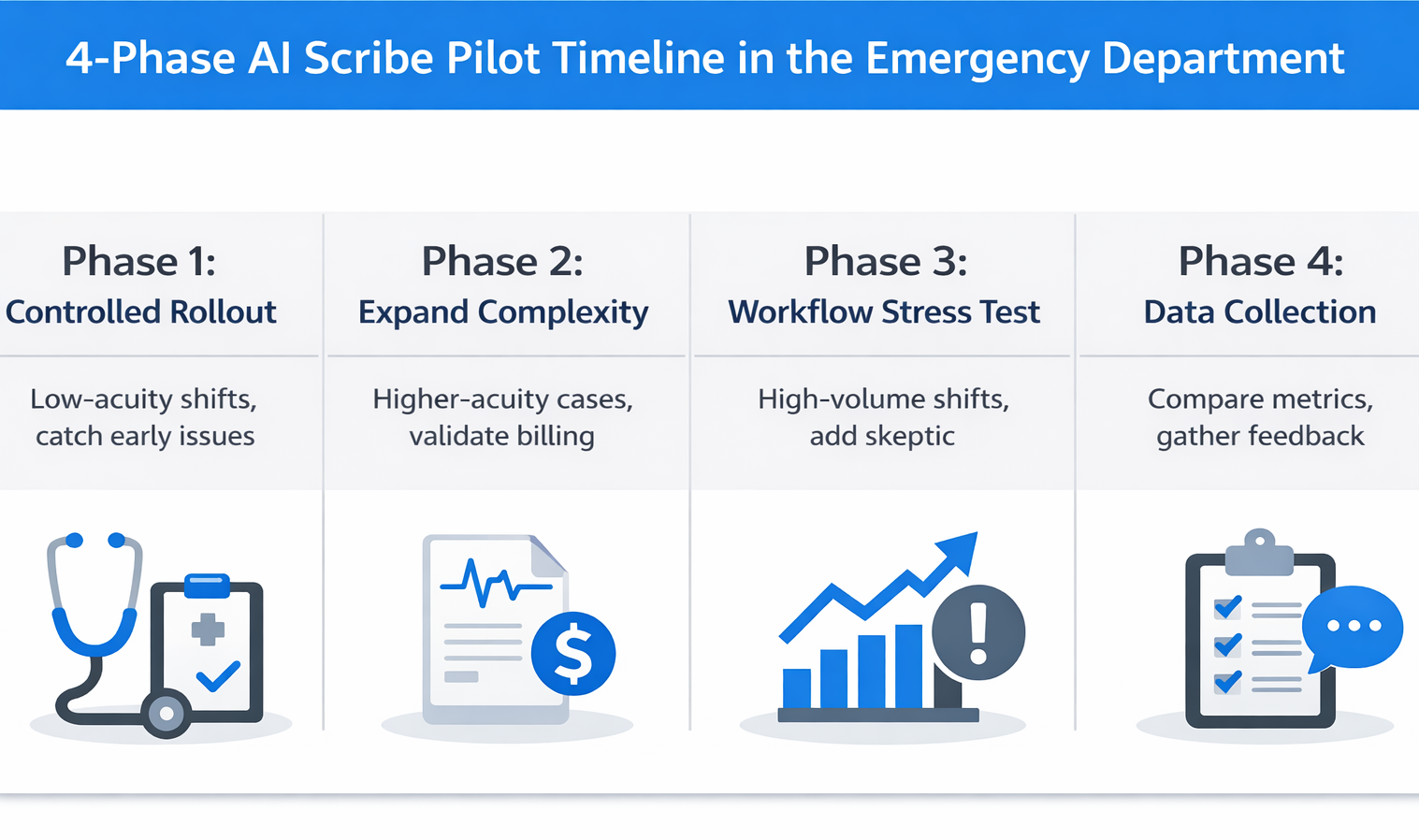 4-Phase AI Scribe Pilot Timeline in the Emergency Department

Phase 1:
Controlled Rollout

Low-acuity shifts, catch early issues

Phase 2:
Expand Complexity

Higher-acuity cases, validate billing

Phase 3:
Workflow Stress Test

High-volume shifts, add skeptic

Phase 4:
Data Collection

Compare metrics, gather feedback

$

!